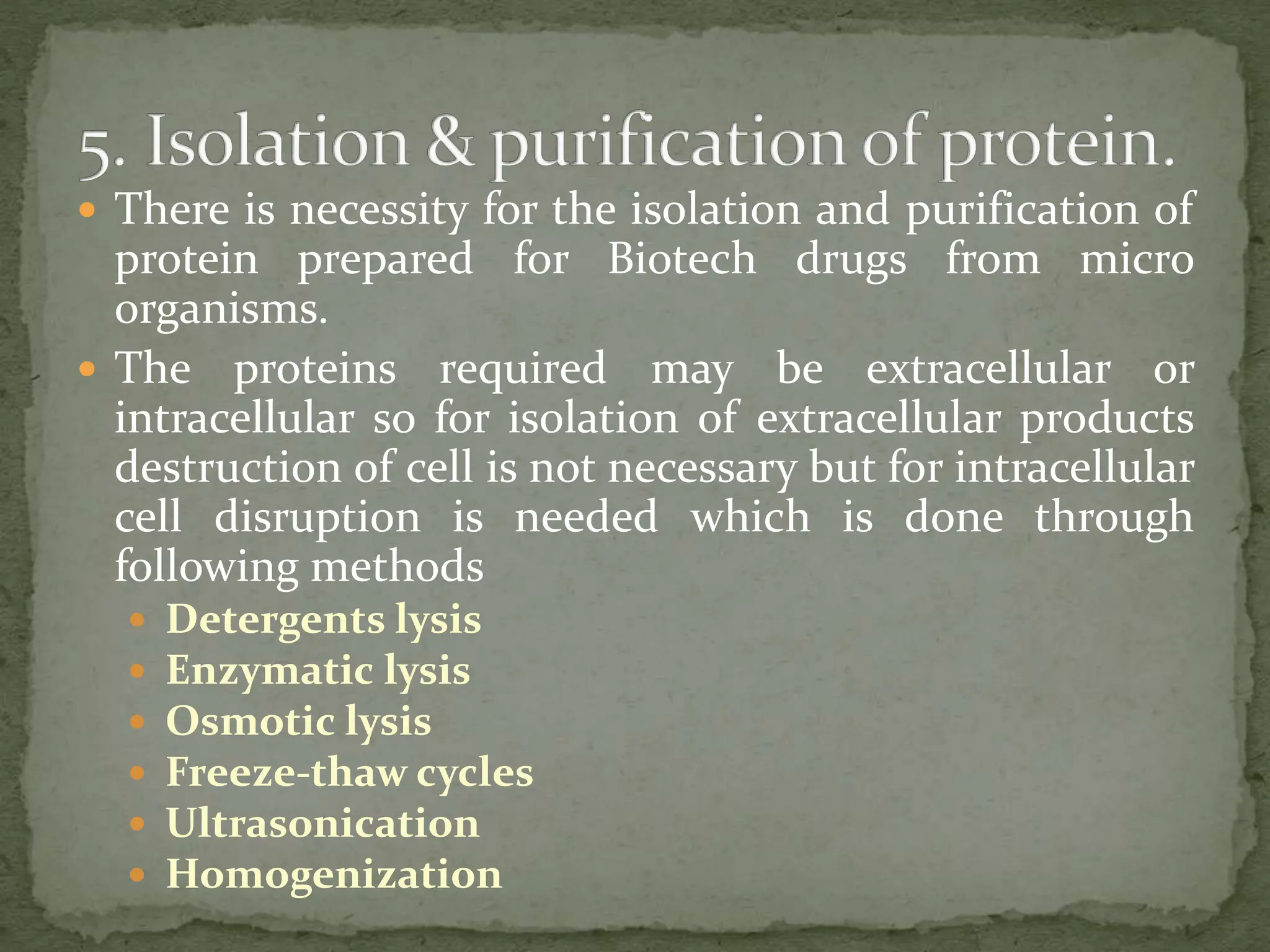 5. Isolation & purification of protein.

- There is necessity for the isolation and purification of protein prepared for Biotech drugs from micro organisms.
- The proteins required may be extracellular or intracellular so for isolation of extracellular products destruction of cell is not necessary but for intracellular cell disruption is needed which is done through following methods
  - Detergents lysis
  - Enzymatic lysis
  - Osmotic lysis
  - Freeze-thaw cycles
  - Ultrasonication
  - Homogenization